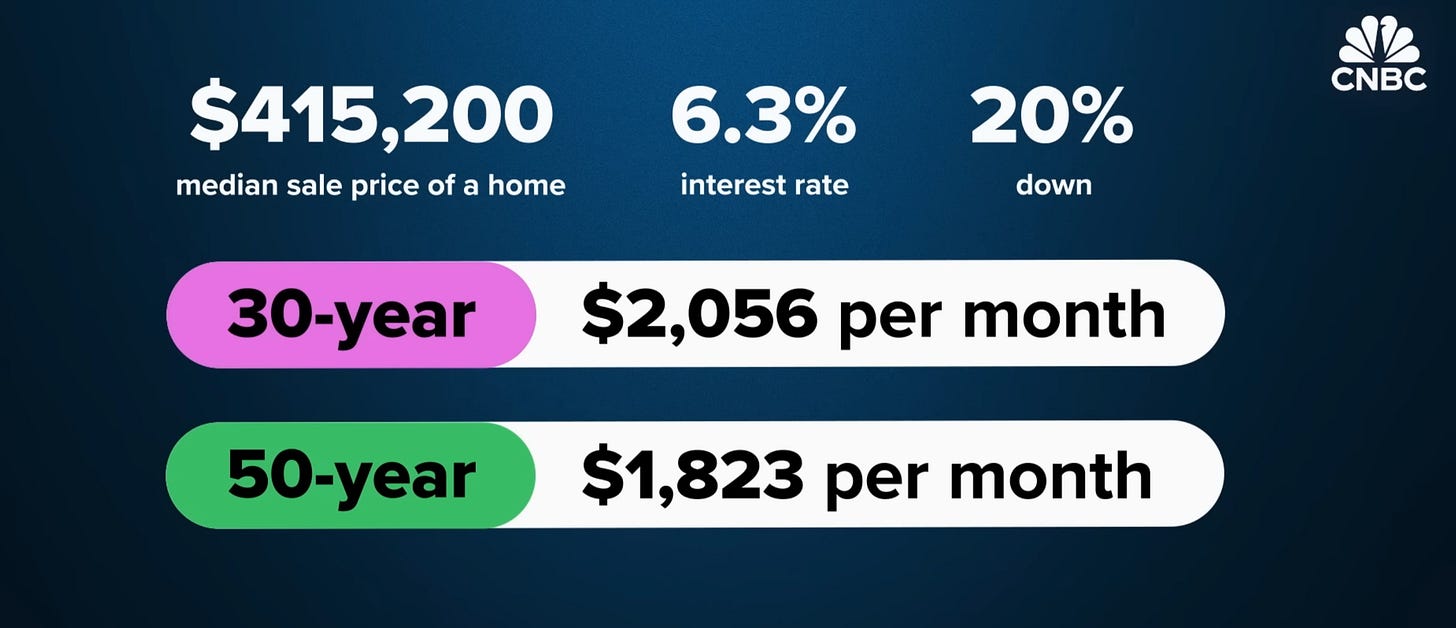 CNBC

\$415,200
median sale price of a home

6.3%
interest rate

20%
down

30-year \$2,056 per month

50-year \$1,823 per month